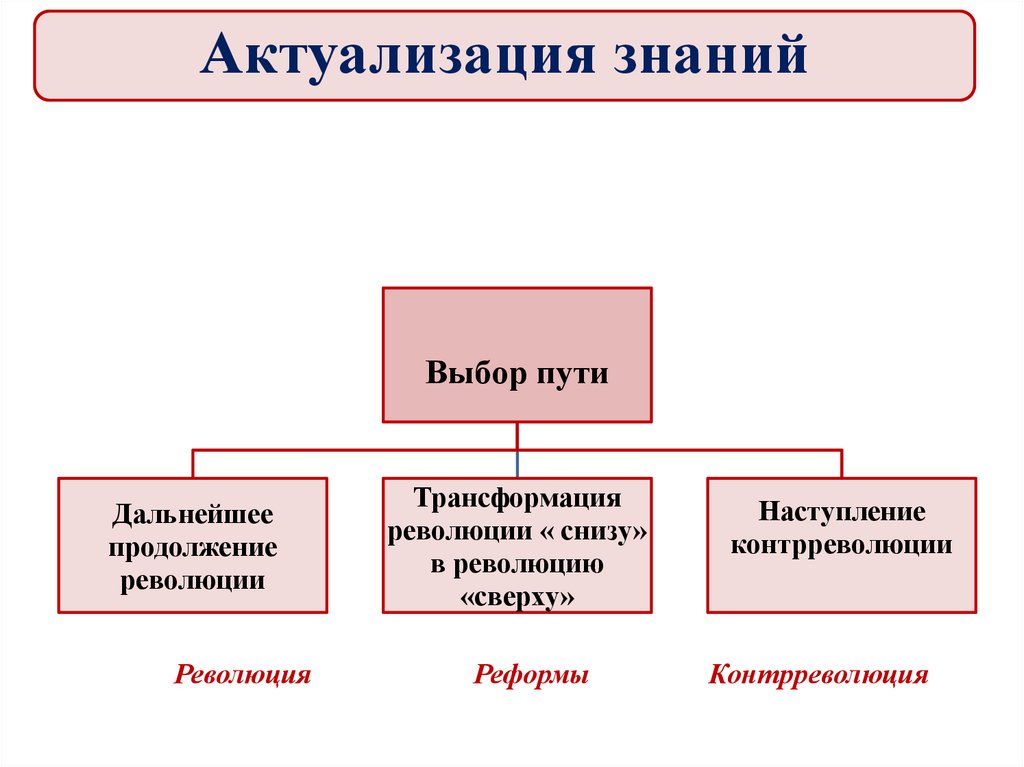 Актуализация знаний

Выбор пути

Дальнейшее продолжение революции

Трансформация революции « снизу» в революцию «сверху»

Наступление контрреволюции

Революция

Реформы

Контрреволюция